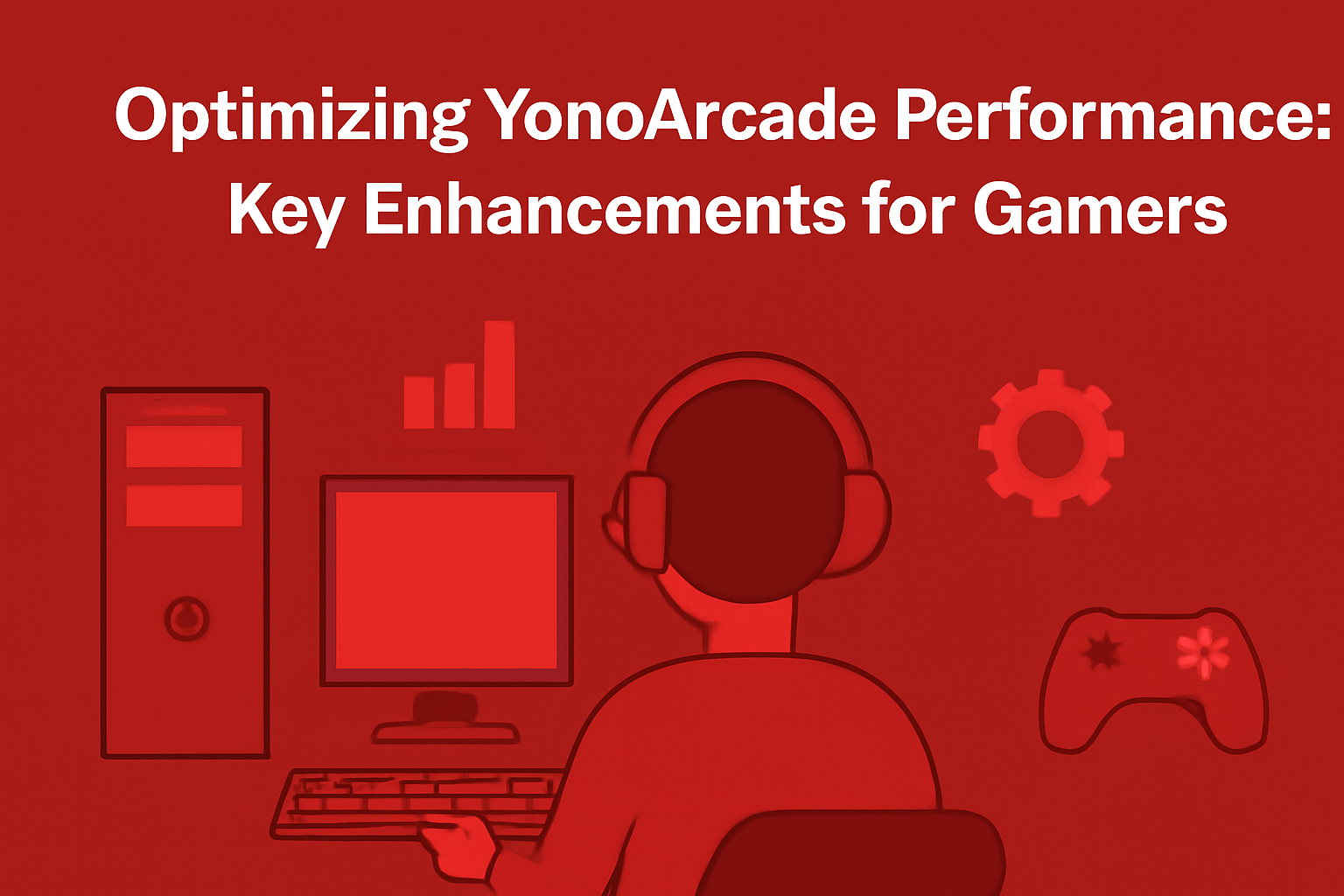 Optimizing YonoArcade Performance: Key Enhancements for Gamers